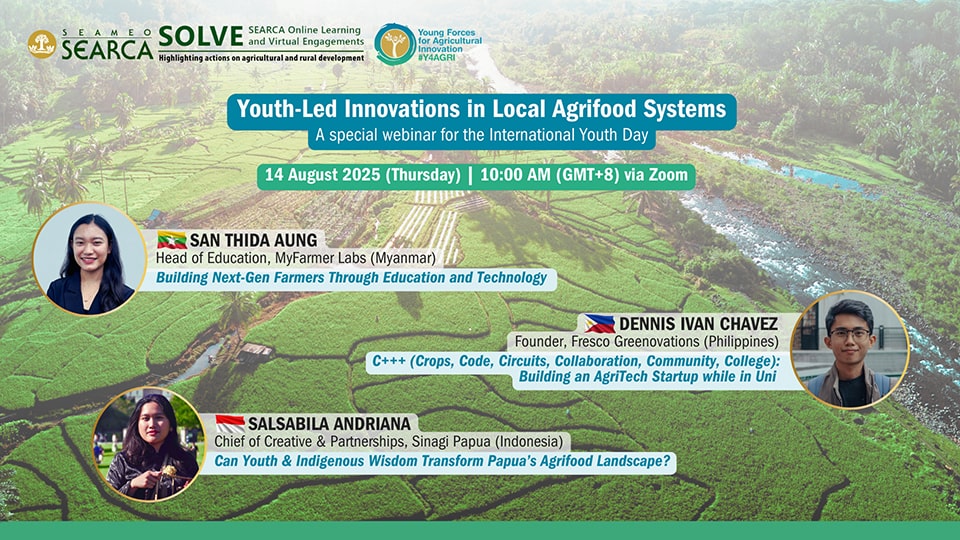 SEAMEO SEARCA SOLVE SEARCA Online Learning and Virtual Engagements
Highlighting actions on agricultural and rural development

Young Forces for Agricultural Innovation #Y4AGRI

Youth-Led Innovations in Local Agrifood Systems
A special webinar for the International Youth Day

14 August 2025 (Thursday) | 10:00 AM (GMT+8) via Zoom

SAN THIDA AUNG
Head of Education, MyFarmer Labs (Myanmar)
Building Next-Gen Farmers Through Education and Technology

DENNIS IVAN CHAVEZ
Founder, Fresco Greenovations (Philippines)
C+++ (Crops, Code, Circuits, Collaboration, Community, College): Building an AgriTech Startup while in Uni

SALSABILA ANDRIANA
Chief of Creative & Partnerships, Sinagi Papua (Indonesia)
Can Youth & Indigenous Wisdom Transform Papua's Agrifood Landscape?